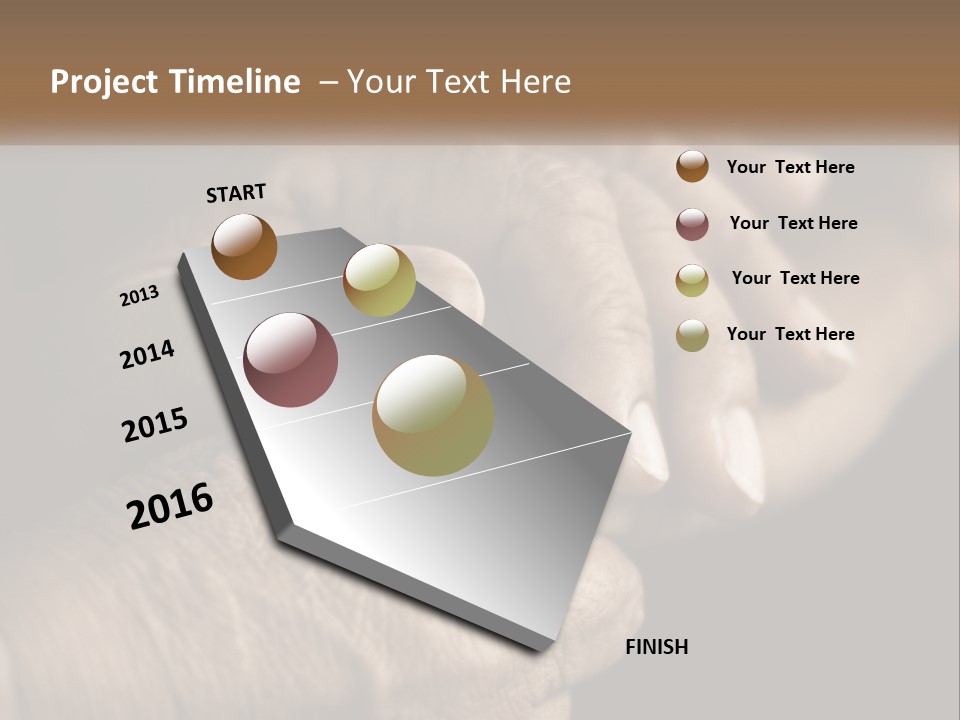 Project Timeline – Your Text Here

START

2013

2014

2015

2016

FINISH

Your Text Here

Your Text Here

Your Text Here

Your Text Here